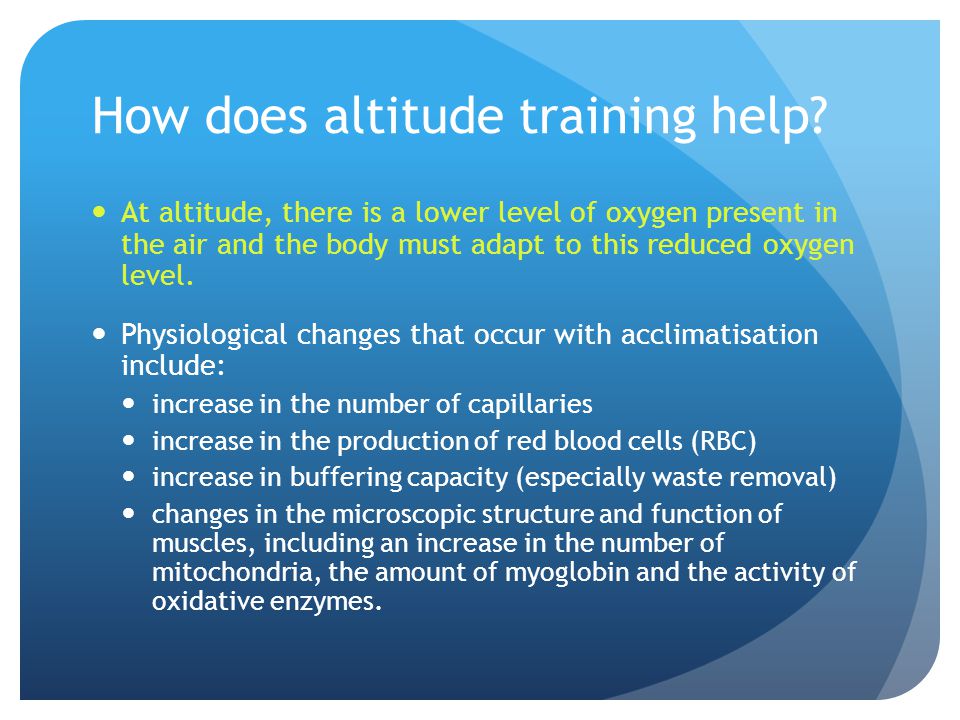 How does altitude training help?

- At altitude, there is a lower level of oxygen present in the air and the body must adapt to this reduced oxygen level.

- Physiological changes that occur with acclimatisation include:
  - increase in the number of capillaries
  - increase in the production of red blood cells (RBC)
  - increase in buffering capacity (especially waste removal)
  - changes in the microscopic structure and function of muscles, including an increase in the number of mitochondria, the amount of myoglobin and the activity of oxidative enzymes.